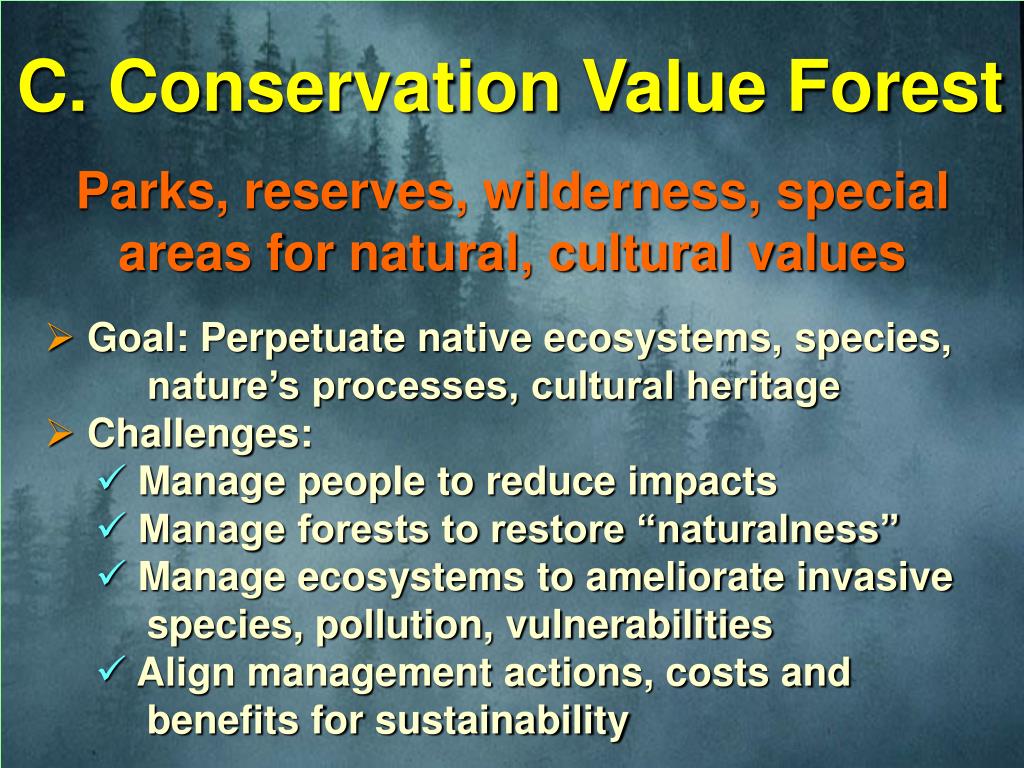 C. Conservation Value Forest

Parks, reserves, wilderness, special areas for natural, cultural values

➢ Goal: Perpetuate native ecosystems, species, nature’s processes, cultural heritage
➢ Challenges:
✓ Manage people to reduce impacts
✓ Manage forests to restore “naturalness”
✓ Manage ecosystems to ameliorate invasive species, pollution, vulnerabilities
✓ Align management actions, costs and benefits for sustainability